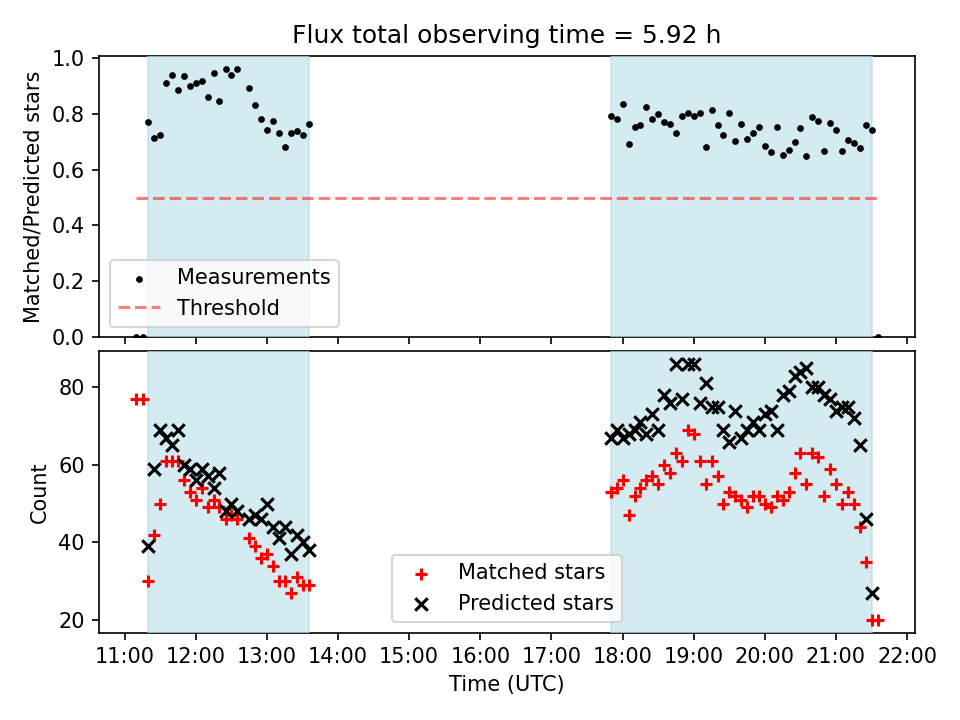 Flux total observing time = 5.92 h

Matched/Predicted stars

1.0
0.8
0.6
0.4
0.2
0.0

Measurements
Threshold

Count

80
60
40
20

Matched stars
Predicted stars

11:00 12:00 13:00 14:00 15:00 16:00 17:00 18:00 19:00 20:00 21:00 22:00

Time (UTC)